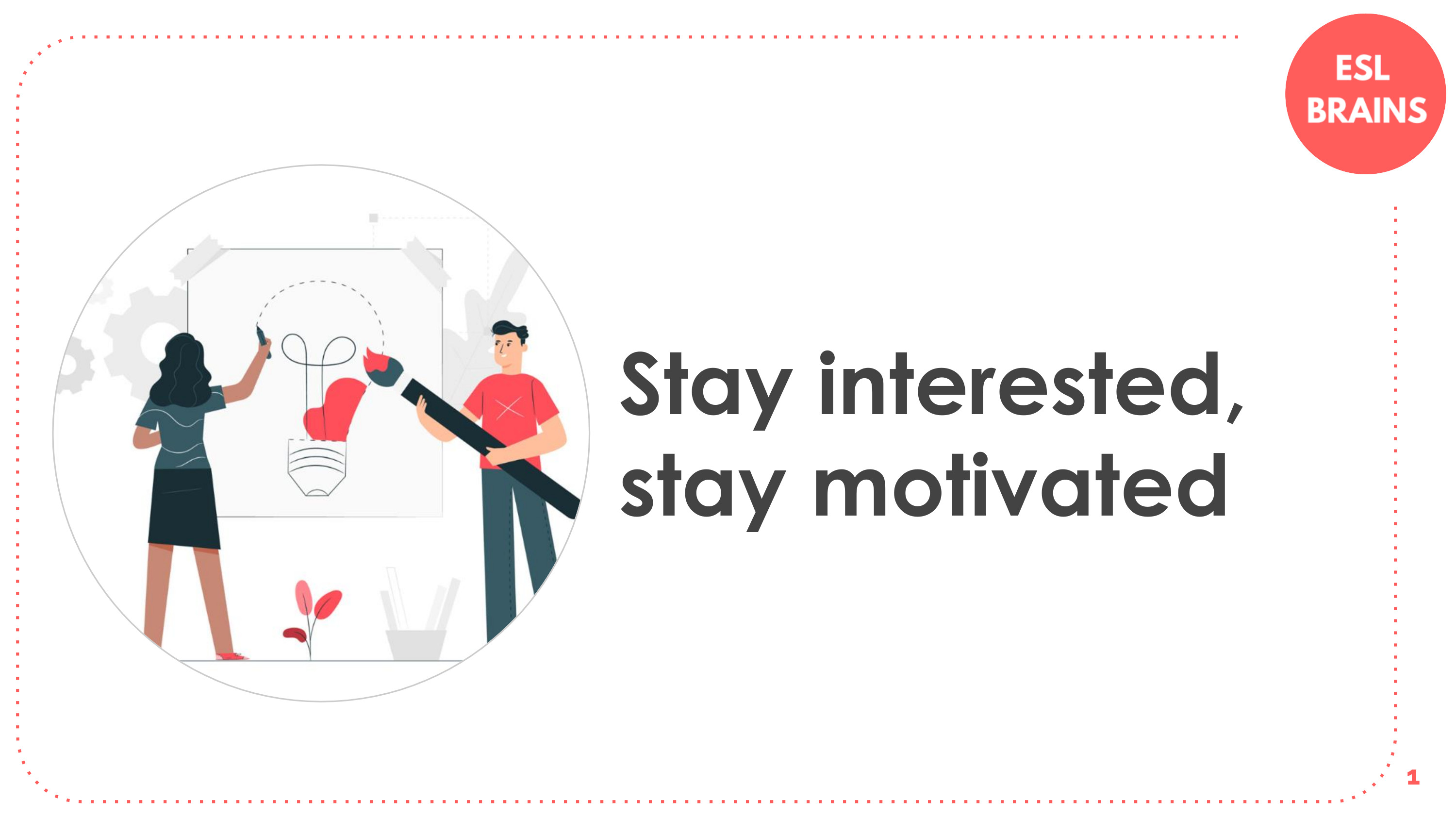 ESL BRAINS

Stay interested, stay motivated

1